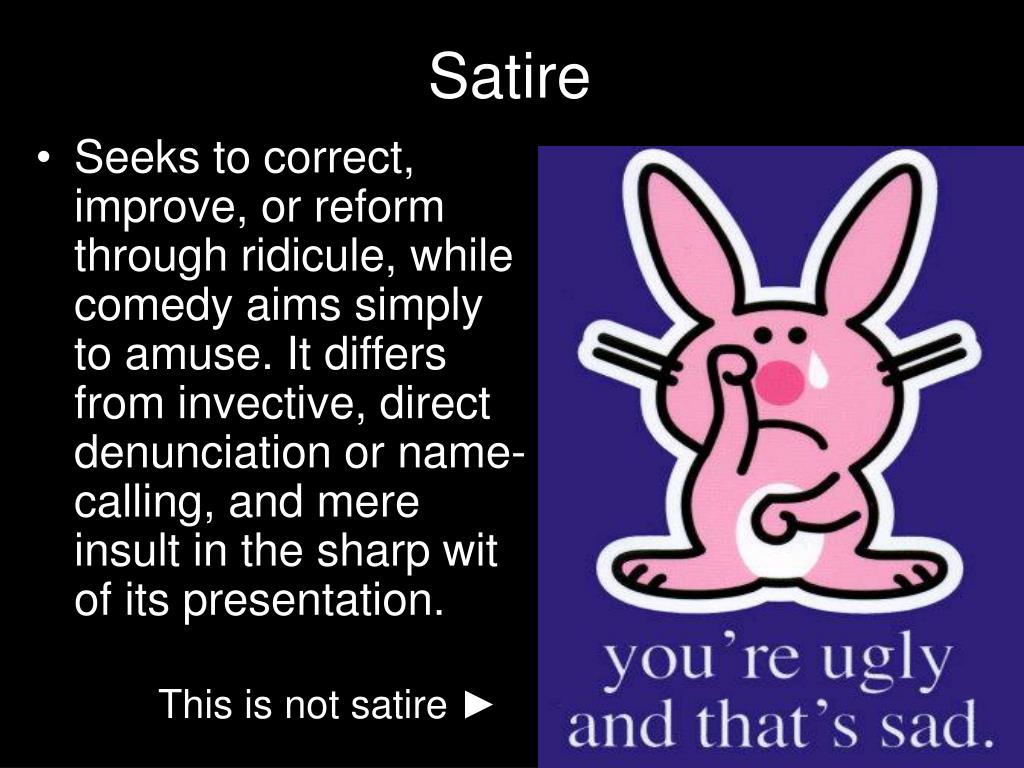 Satire

• Seeks to correct, improve, or reform through ridicule, while comedy aims simply to amuse. It differs from invective, direct denunciation or name-calling, and mere insult in the sharp wit of its presentation.

This is not satire ►

you're ugly and that's sad.